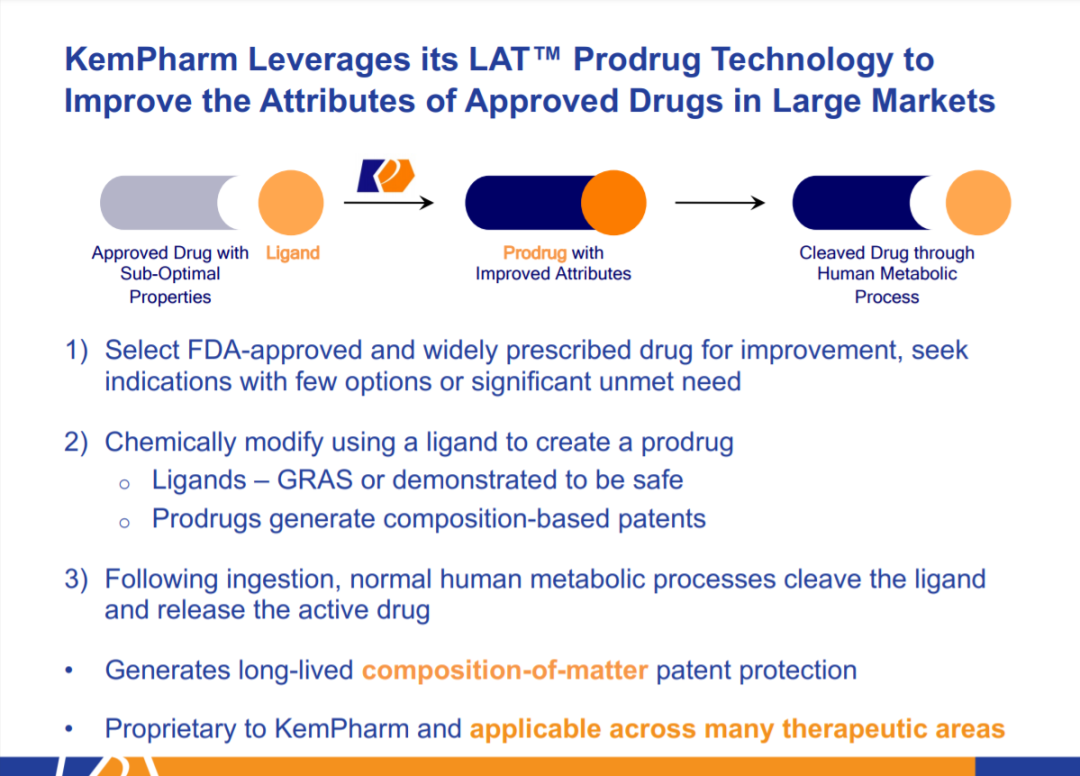 KemPharm Leverages its LAT™ Prodrug Technology to Improve the Attributes of Approved Drugs in Large Markets

Approved Drug with Sub-Optimal Properties

Ligand

Prodrug with Improved Attributes

Cleaved Drug through Human Metabolic Process

1) Select FDA-approved and widely prescribed drug for improvement, seek indications with few options or significant unmet need

2) Chemically modify using a ligand to create a prodrug
o Ligands – GRAS or demonstrated to be safe
o Prodrugs generate composition-based patents

3) Following ingestion, normal human metabolic processes cleave the ligand and release the active drug

• Generates long-lived composition-of-matter patent protection

• Proprietary to KemPharm and applicable across many therapeutic areas